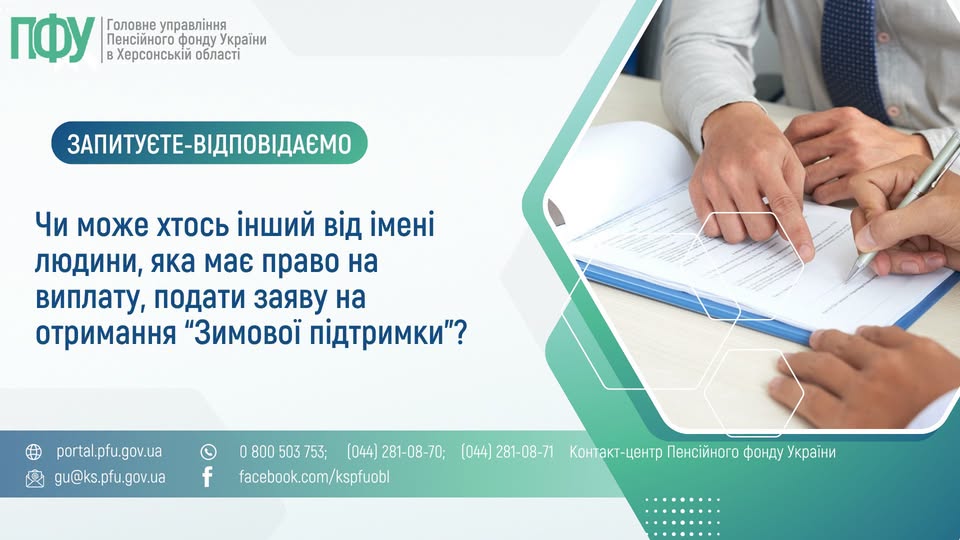 ПФУ
Головне управління
Пенсійного фонду України
в Херсонській області

ЗАПИТУЄТЕ-ВІДПОВІДАЄМО

Чи може хтось інший від імені людини, яка має право на виплату, подати заяву на отримання "Зимової підтримки"?

portal.pfu.gov.ua
0 800 503 753; (044) 281-08-70; (044) 281-08-71 Контакт-центр Пенсійного фонду України
gu@ks.pfu.gov.ua
facebook.com/kspfuobl